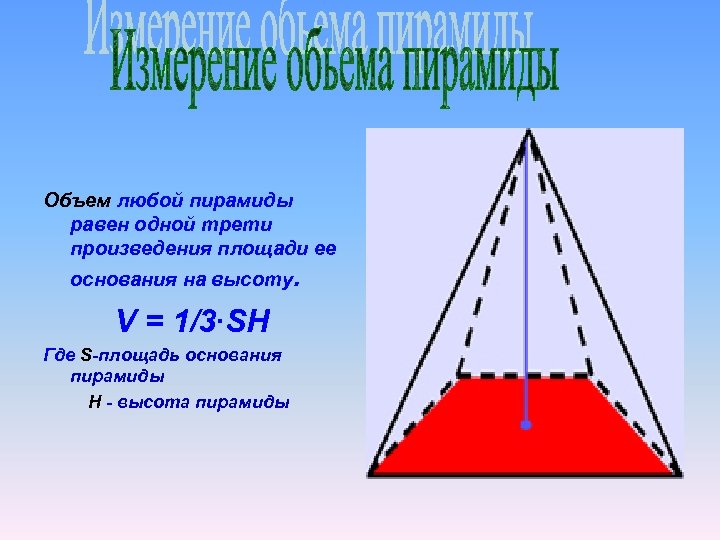 Измерение обьема пирамиды

Измерение обьема пирамиды

Объем любой пирамиды равен одной трети произведения площади ее основания на высоту.

$V = 1/3 \cdot SH$

Где S-площадь основания пирамиды

H - высота пирамиды